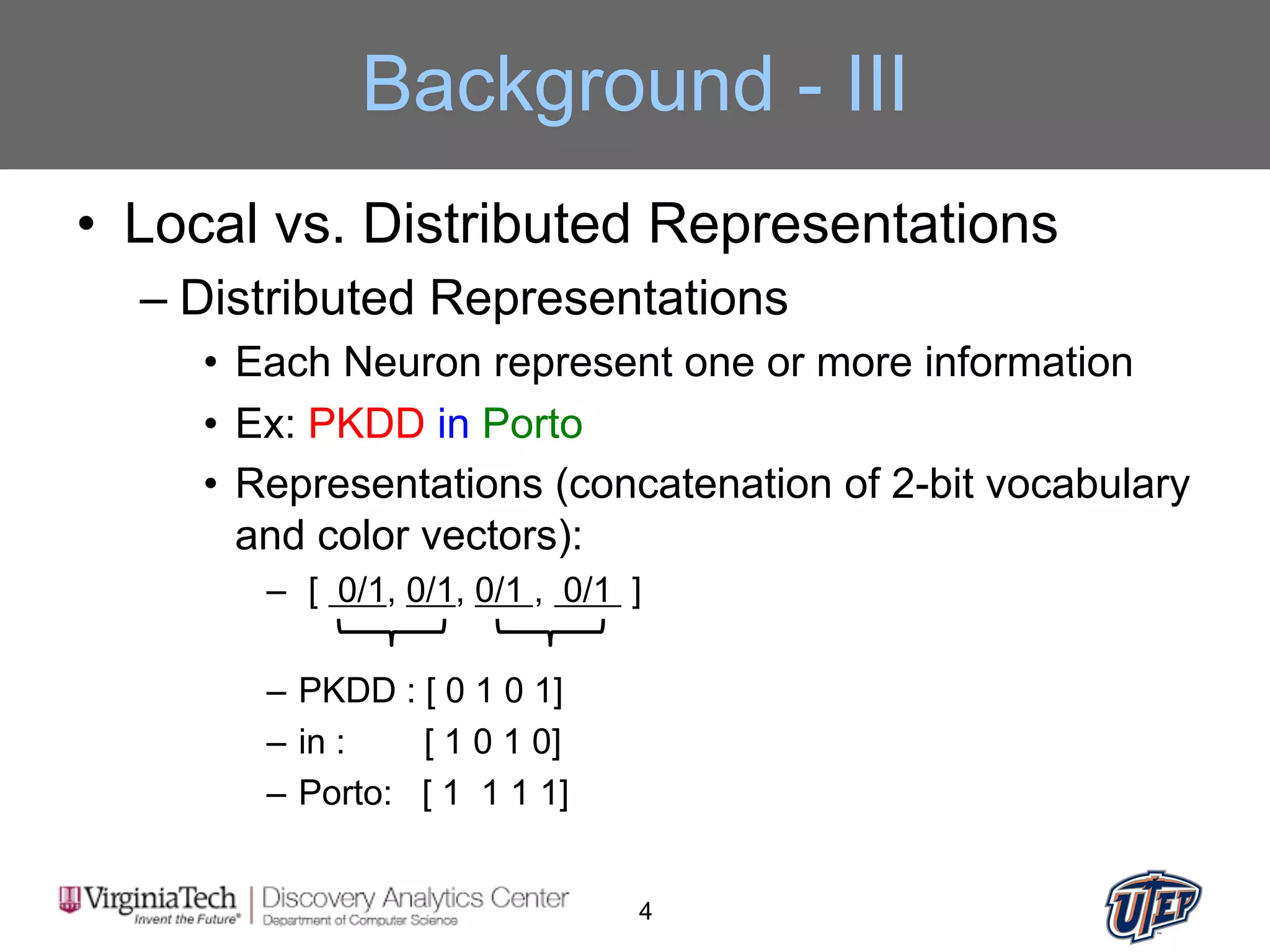 Background - III

• Local vs. Distributed Representations
– Distributed Representations
• Each Neuron represent one or more information
• Ex: PKDD in Porto
• Representations (concatenation of 2-bit vocabulary and color vectors):
– [ 0/1, 0/1, 0/1 , 0/1 ]
– PKDD : [ 0 1 0 1]
– in : [ 1 0 1 0]
– Porto: [ 1 1 1 1]

VirginiaTech Invent the Future® | Discovery Analytics Center Department of Computer Science

4

UTEP